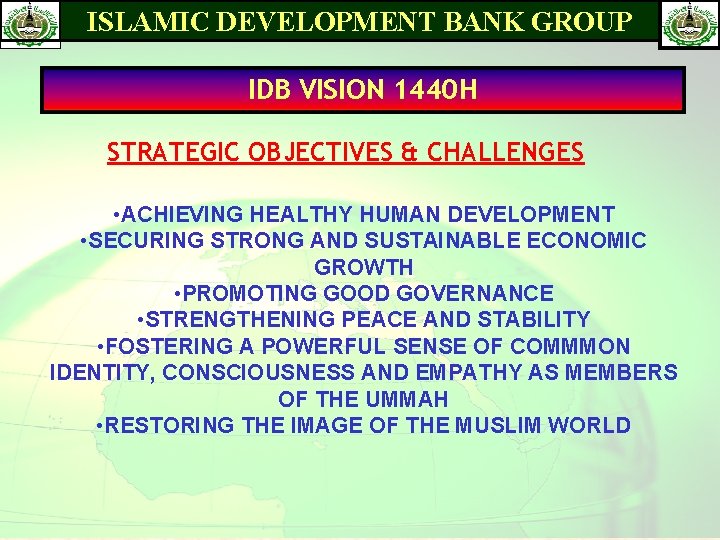 ISLAMIC DEVELOPMENT BANK GROUP

IDB VISION 1440H

STRATEGIC OBJECTIVES & CHALLENGES

•ACHIEVING HEALTHY HUMAN DEVELOPMENT
•SECURING STRONG AND SUSTAINABLE ECONOMIC GROWTH
•PROMOTING GOOD GOVERNANCE
•STRENGTHENING PEACE AND STABILITY
•FOSTERING A POWERFUL SENSE OF COMMMON IDENTITY, CONSCIOUSNESS AND EMPATHY AS MEMBERS OF THE UMMAH
•RESTORING THE IMAGE OF THE MUSLIM WORLD